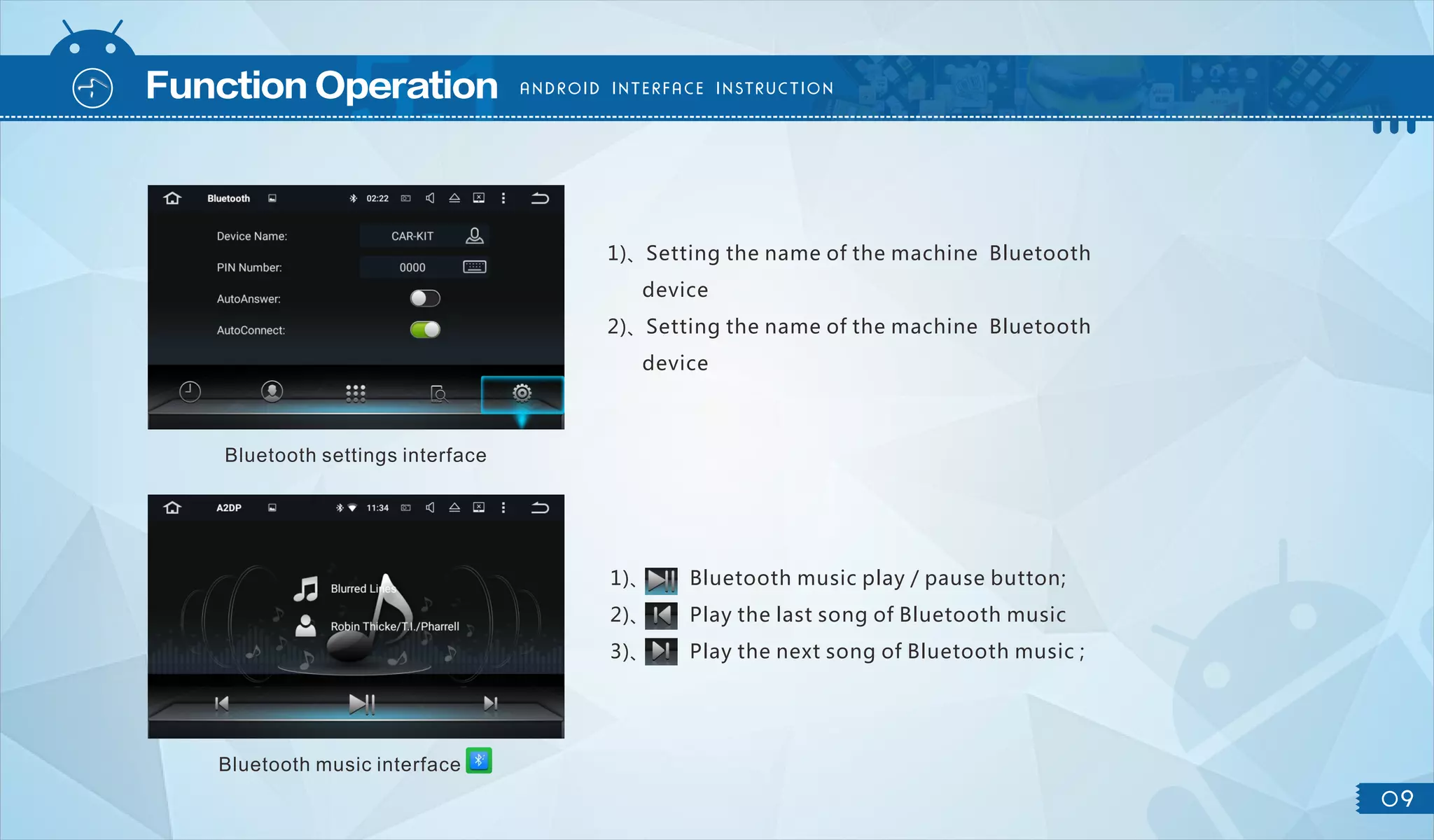 Function Operation ANDROID INTERFACE INSTRUCTION

Bluetooth 02:22

Device Name: CAR-KIT

PIN Number: 0000

AutoAnswer:

AutoConnect:

Bluetooth settings interface

1)、Setting the name of the machine Bluetooth device

2)、Setting the name of the machine Bluetooth device

A2DP 11:34

Blurred Lines

Robin Thicke/T.I./Pharrell

Bluetooth music interface

1)、Bluetooth music play / pause button;

2)、Play the last song of Bluetooth music

3)、Play the next song of Bluetooth music ;

09